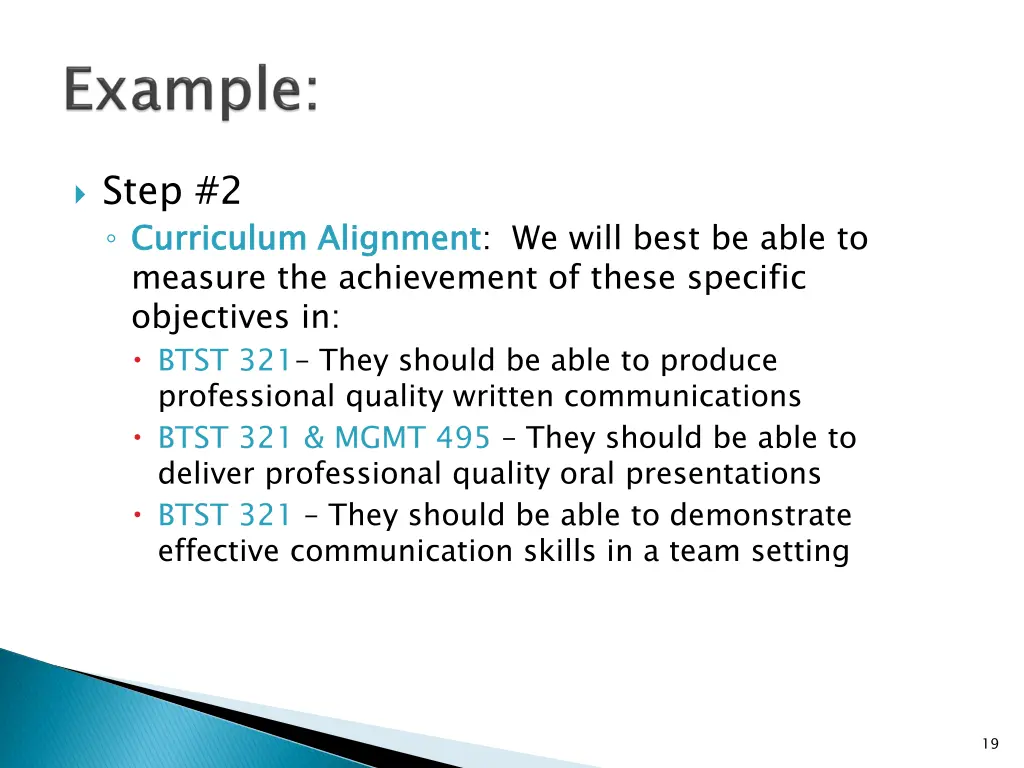 Example:

Step #2

Curriculum Alignment: We will best be able to measure the achievement of these specific objectives in:

BTST 321– They should be able to produce professional quality written communications

BTST 321 & MGMT 495 – They should be able to deliver professional quality oral presentations

BTST 321 – They should be able to demonstrate effective communication skills in a team setting

19